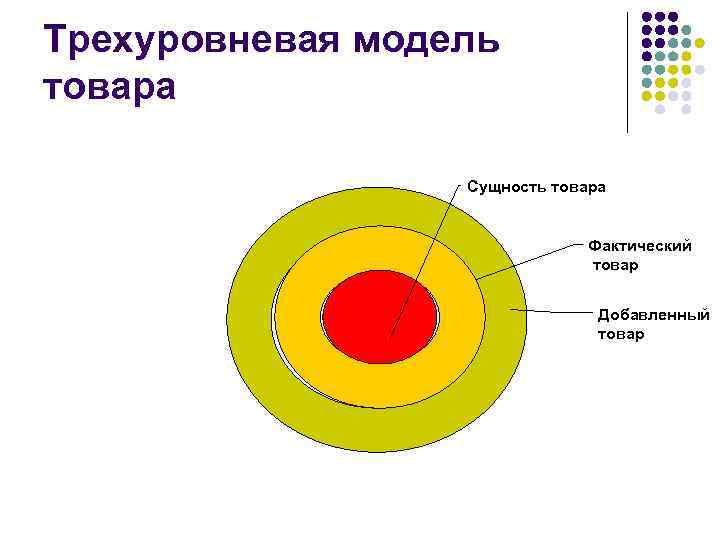 Трехуровневая модель товара

Сущность товара

Фактический товар

Добавленный товар